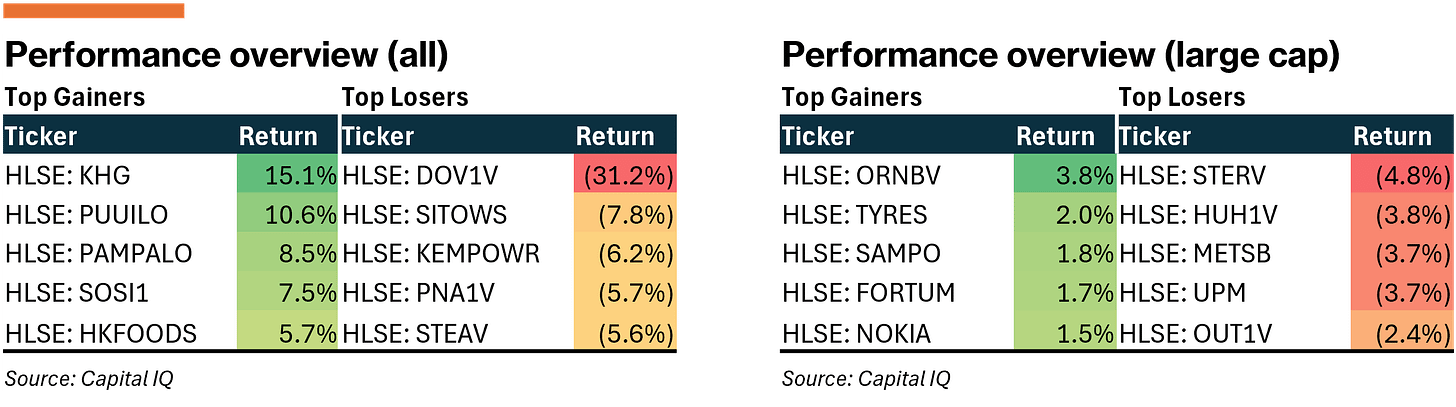 Performance overview (all)

Top Gainers

| Ticker | Return |
|---|---|
| HLSE: KHG | 15.1% |
| HLSE: PUUILO | 10.6% |
| HLSE: PAMPALO | 8.5% |
| HLSE: SOSI1 | 7.5% |
| HLSE: HKFOODS | 5.7% |

Top Losers

| Ticker | Return |
|---|---|
| HLSE: DOV1V | (31.2%) |
| HLSE: SITOWS | (7.8%) |
| HLSE: KEMPOWR | (6.2%) |
| HLSE: PNA1V | (5.7%) |
| HLSE: STEAV | (5.6%) |

Source: Capital IQ

Performance overview (large cap)

Top Gainers

| Ticker | Return |
|---|---|
| HLSE: ORNBV | 3.8% |
| HLSE: TYRES | 2.0% |
| HLSE: SAMPO | 1.8% |
| HLSE: FORTUM | 1.7% |
| HLSE: NOKIA | 1.5% |

Top Losers

| Ticker | Return |
|---|---|
| HLSE: STERV | (4.8%) |
| HLSE: HUH1V | (3.8%) |
| HLSE: METSB | (3.7%) |
| HLSE: UPM | (3.7%) |
| HLSE: OUT1V | (2.4%) |

Source: Capital IQ